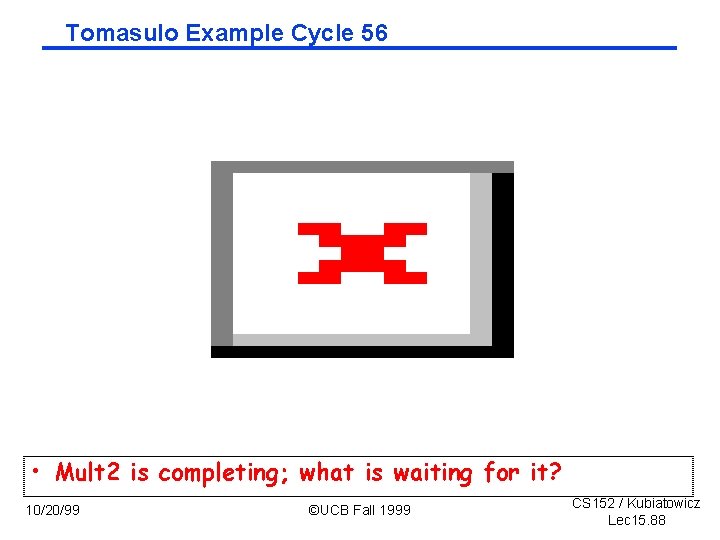 Tomasulo Example Cycle 56

• Mult2 is completing; what is waiting for it?

10/20/99

©UCB Fall 1999

CS152 / Kubiatowicz
Lec15.88